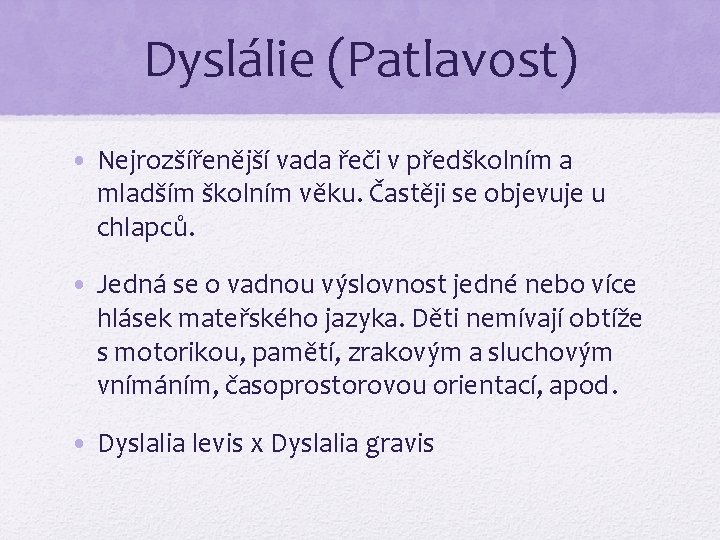 Dyslálie (Patlavost)

• Nejrozšířenější vada řeči v předškolním a mladším školním věku. Častěji se objevuje u chlapců.

• Jedná se o vadnou výslovnost jedné nebo více hlásek mateřského jazyka. Děti nemívají obtíže s motorikou, pamětí, zrakovým a sluchovým vnímáním, časoprostorovou orientací, apod.

• Dyslalia levis x Dyslalia gravis